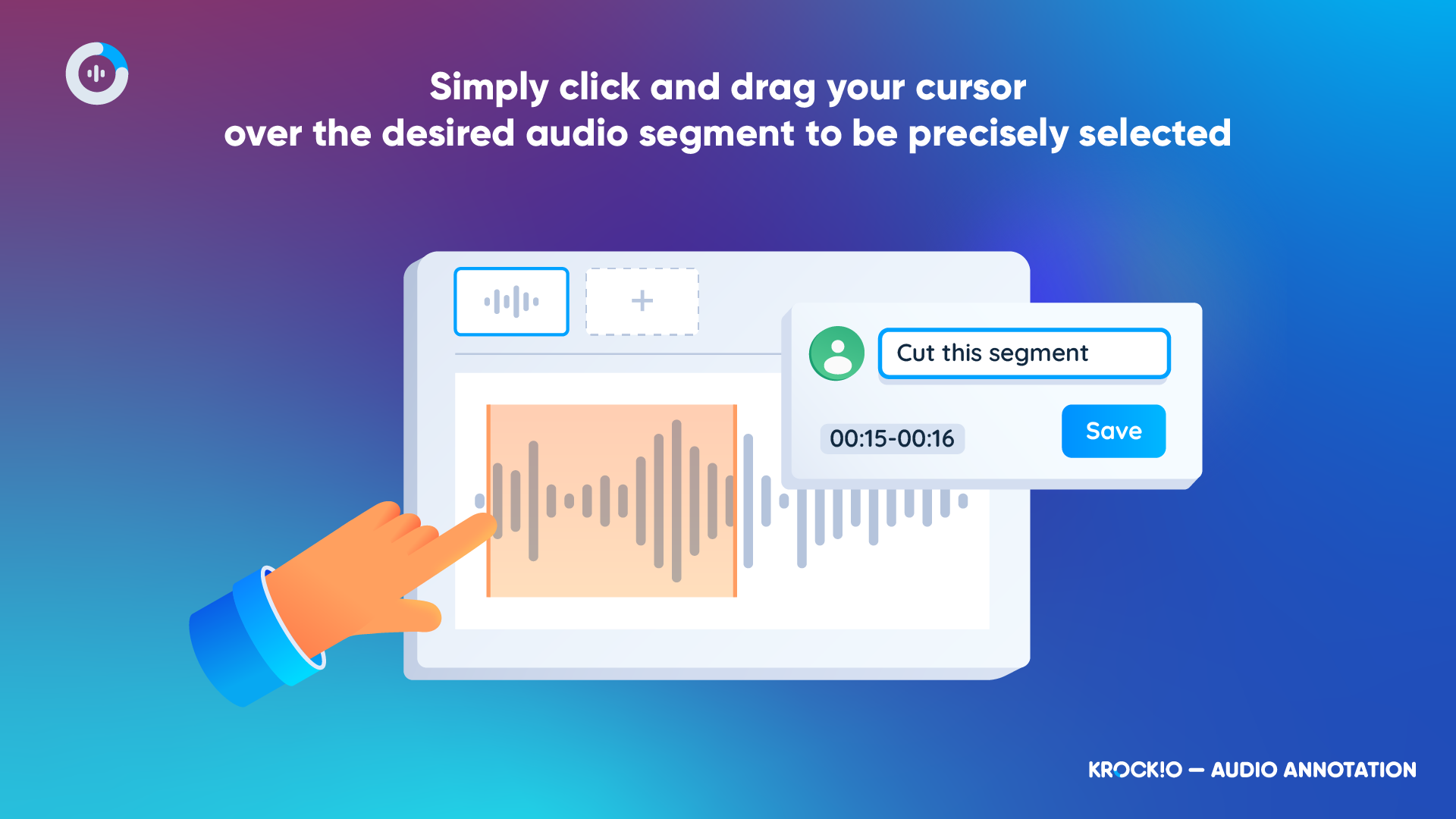 Simply click and drag your cursor over the desired audio segment to be precisely selected

+

Cut this segment

00:15-00:16

Save

KROCK!O — AUDIO ANNOTATION